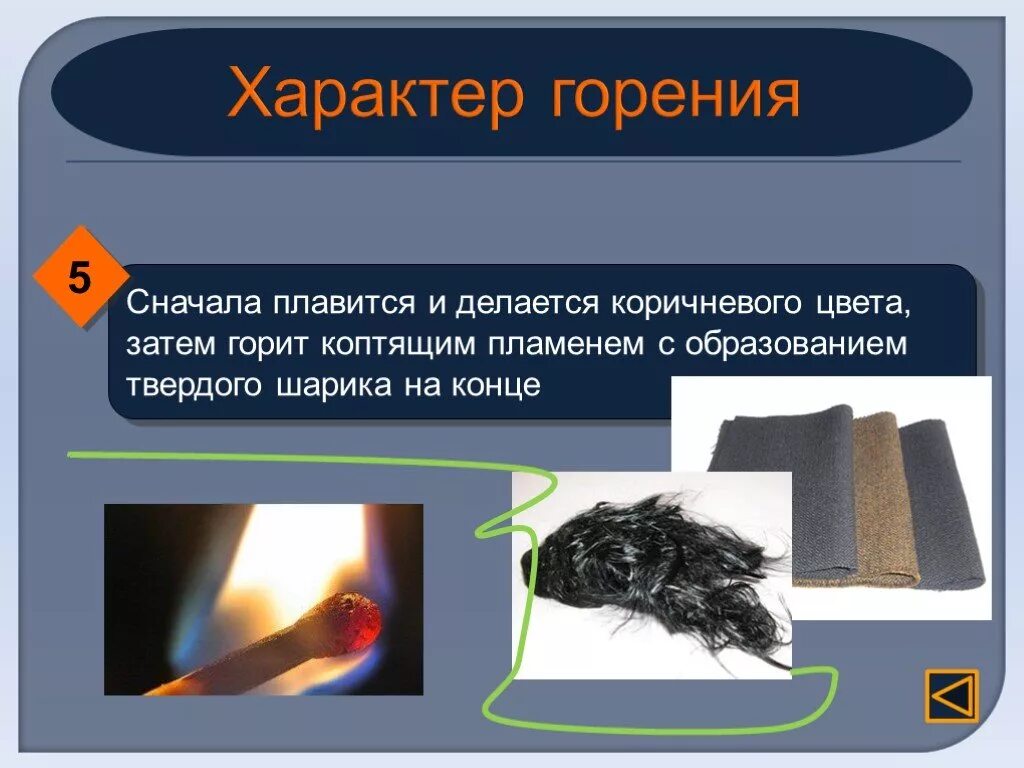 Характер горения

5

Сначала плавится и делается коричневого цвета, затем горит коптящим пламенем с образованием твердого шарика на конце